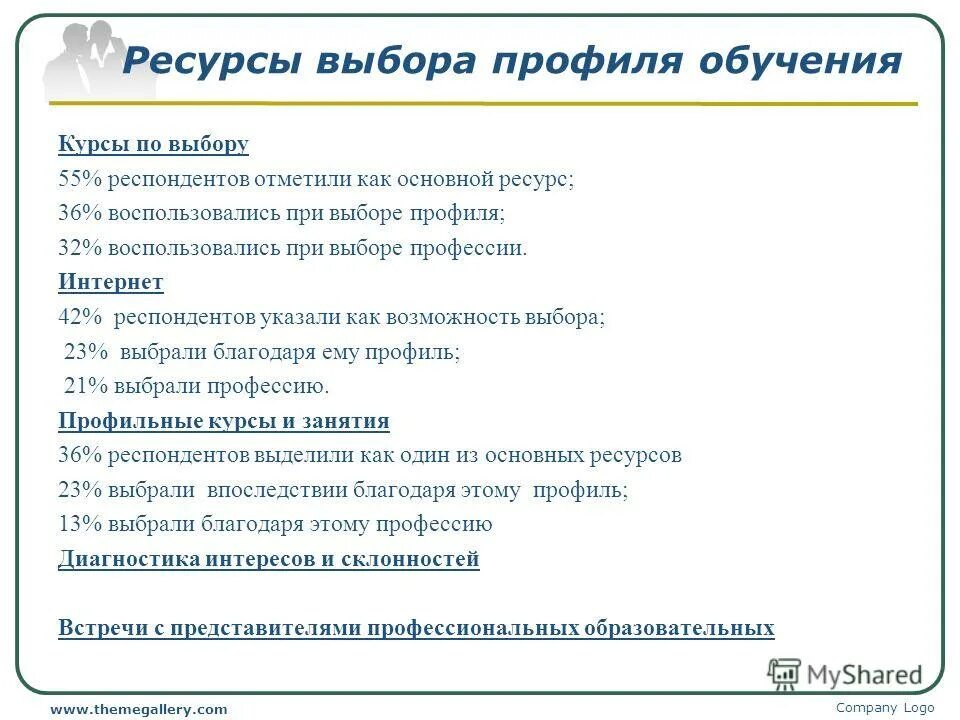 Ресурсы выбора профиля обучения

Курсы по выбору
55% респондентов отметили как основной ресурс;
36% воспользовались при выборе профиля;
32% воспользовались при выборе профессии.
Интернет
42% респондентов указали как возможность выбора;
23% выбрали благодаря ему профиль;
21% выбрали профессию.
Профильные курсы и занятия
36% респондентов выделили как один из основных ресурсов
23% выбрали впоследствии благодаря этому профиль;
13% выбрали благодаря этому профессию
Диагностика интересов и склонностей

Встречи с представителями профессиональных образовательных

MyShared

www.themegallery.com

Company Logo